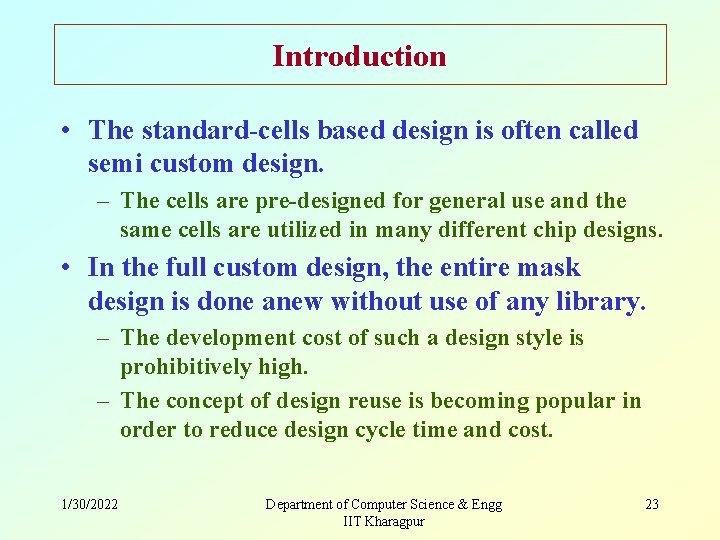 Introduction

• The standard-cells based design is often called semi custom design.

– The cells are pre-designed for general use and the same cells are utilized in many different chip designs.

• In the full custom design, the entire mask design is done anew without use of any library.

– The development cost of such a design style is prohibitively high.

– The concept of design reuse is becoming popular in order to reduce design cycle time and cost.

1/30/2022

Department of Computer Science & Engg
IIT Kharagpur

23